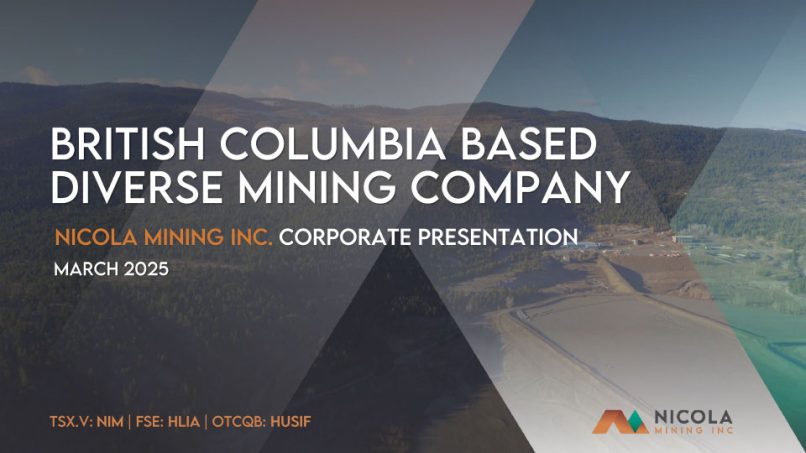 BRITISH COLUMBIA BASED DIVERSE MINING COMPANY

NICOLA MINING INC. CORPORATE PRESENTATION

MARCH 2025

TSX.V: NIM | FSE: HLIA | OTCQB: HUSIF

NICOLA MINING INC